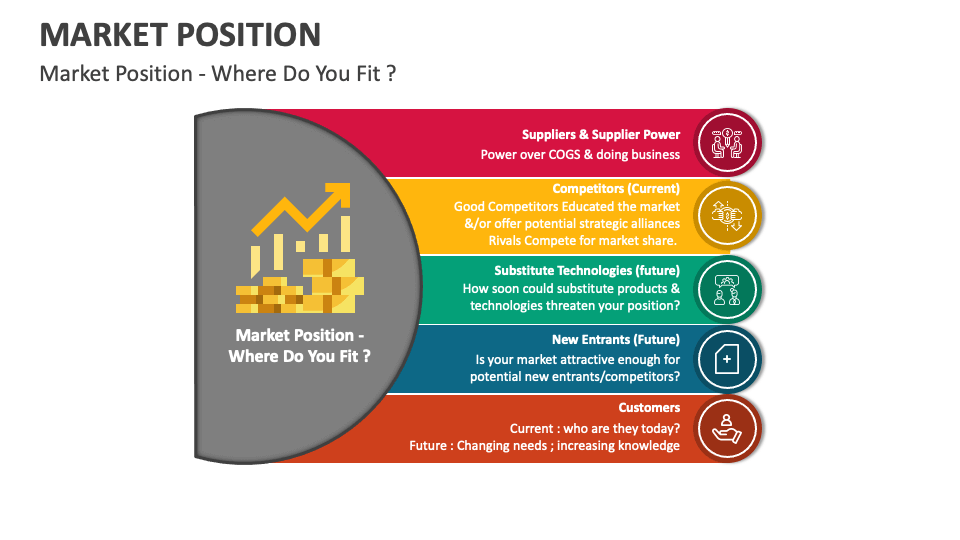 MARKET POSITION

Market Position - Where Do You Fit ?

Market Position - Where Do You Fit ?

Suppliers & Supplier Power
Power over COGS & doing business

Competitors (Current)
Good Competitors Educated the market &/or offer potential strategic alliances Rivals Compete for market share.

Substitute Technologies (future)
How soon could substitute products & technologies threaten your position?

New Entrants (Future)
Is your market attractive enough for potential new entrants/competitors?

Customers
Current : who are they today?
Future : Changing needs ; increasing knowledge